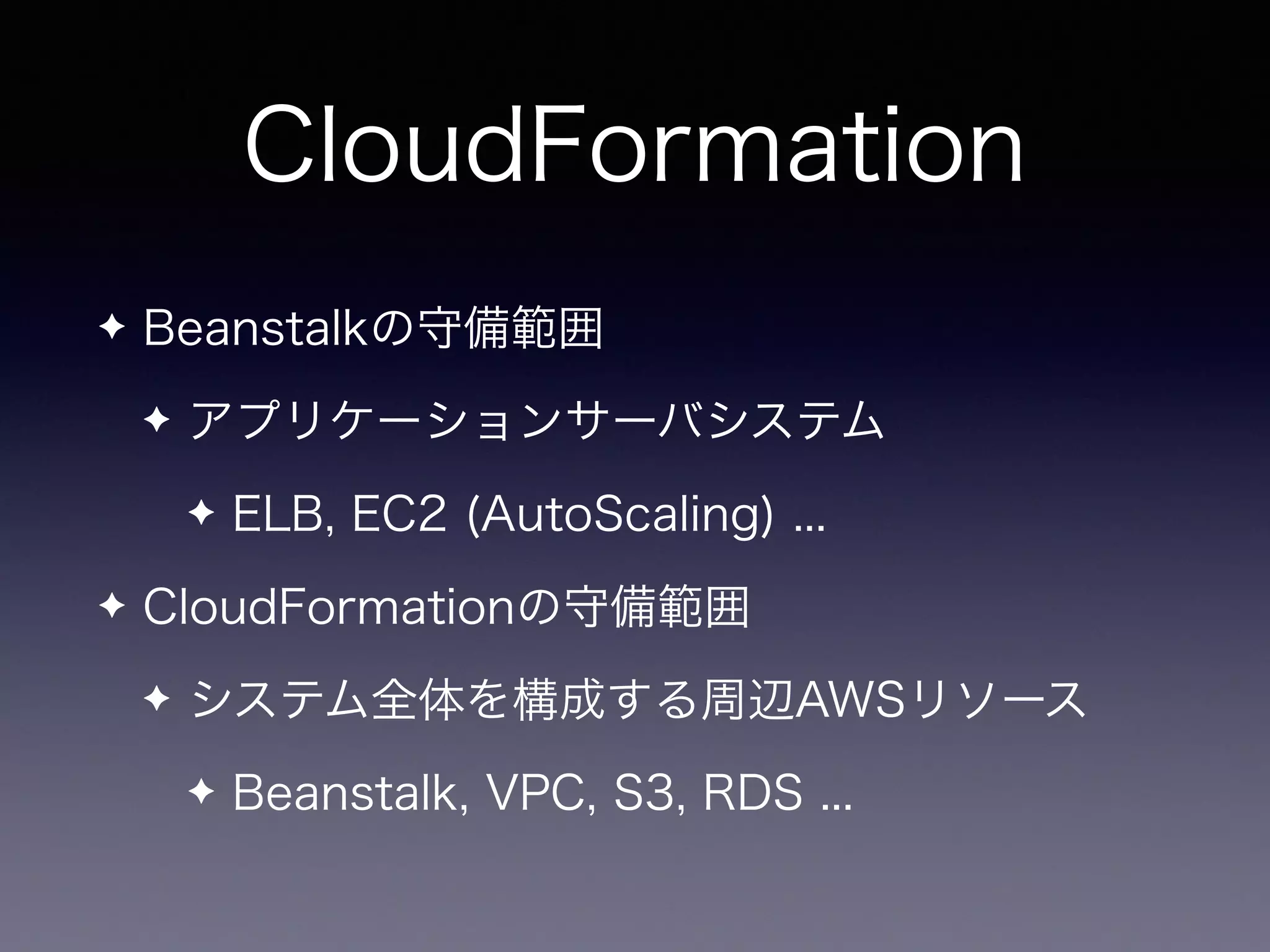 CloudFormation

✦ Beanstalkの守備範囲

✦ アプリケーションサーバシステム

✦ ELB, EC2 (AutoScaling) …

✦ CloudFormationの守備範囲

✦ システム全体を構成する周辺AWSリソース

✦ Beanstalk, VPC, S3, RDS …